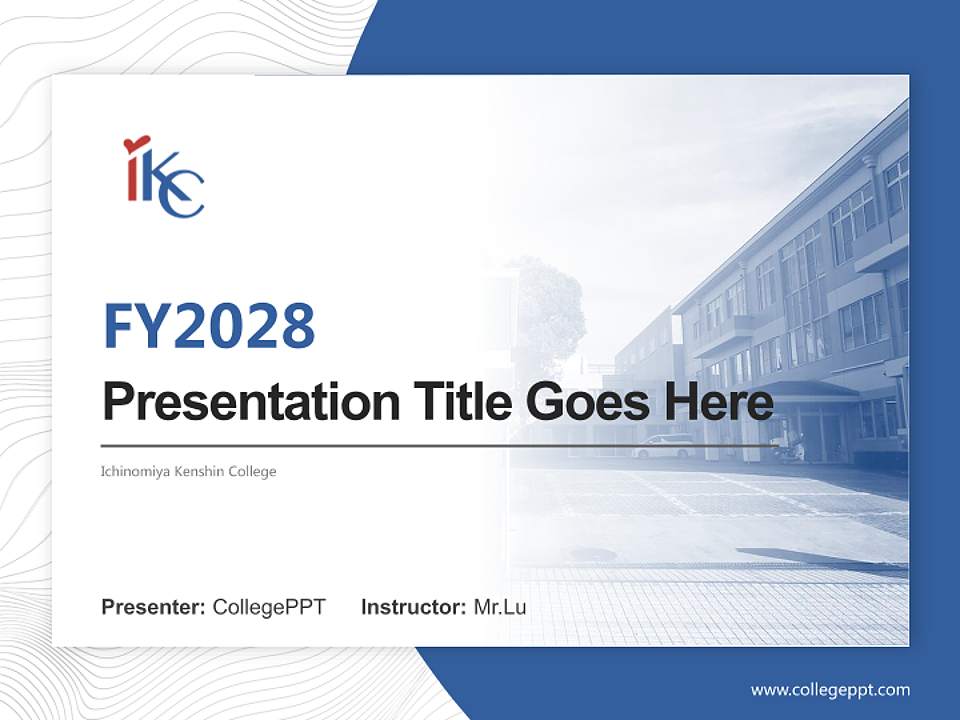 IKC

FY2028

Presentation Title Goes Here

Ichinomiya Kenshin College

Presenter: CollegePPT Instructor: Mr.Lu

www.collegeppt.com